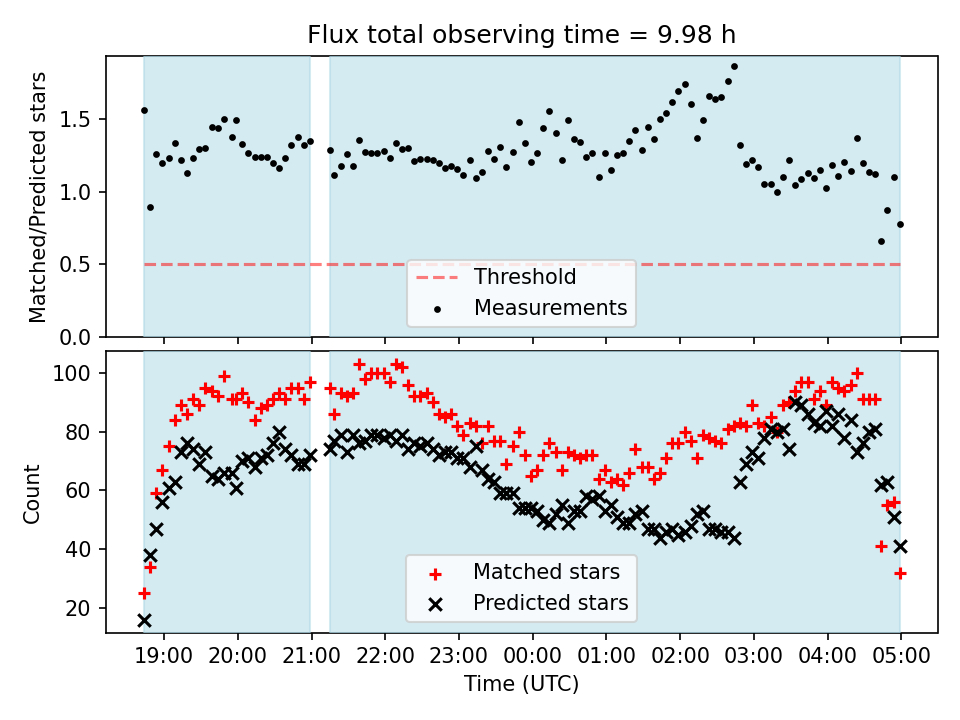 Flux total observing time = 9.98 h

Matched/Predicted stars

1.5
1.0
0.5
0.0

Threshold
Measurements

Count

100
80
60
40
20

Matched stars
Predicted stars

19:00 20:00 21:00 22:00 23:00 00:00 01:00 02:00 03:00 04:00 05:00

Time (UTC)